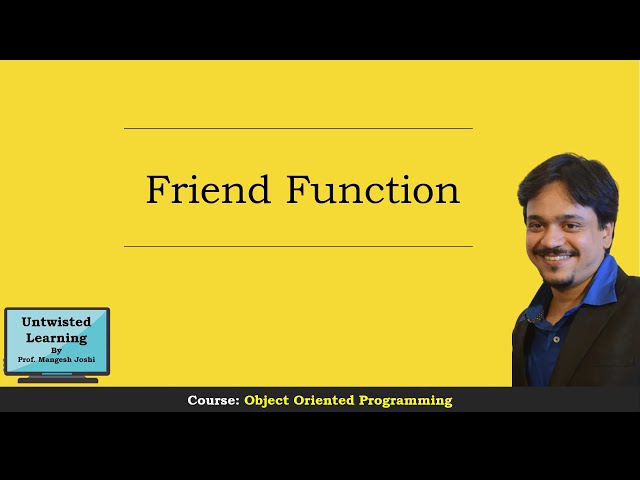 Friend Function

Untwisted Learning
By
Prof. Mangesh Joshi

Course: Object Oriented Programming